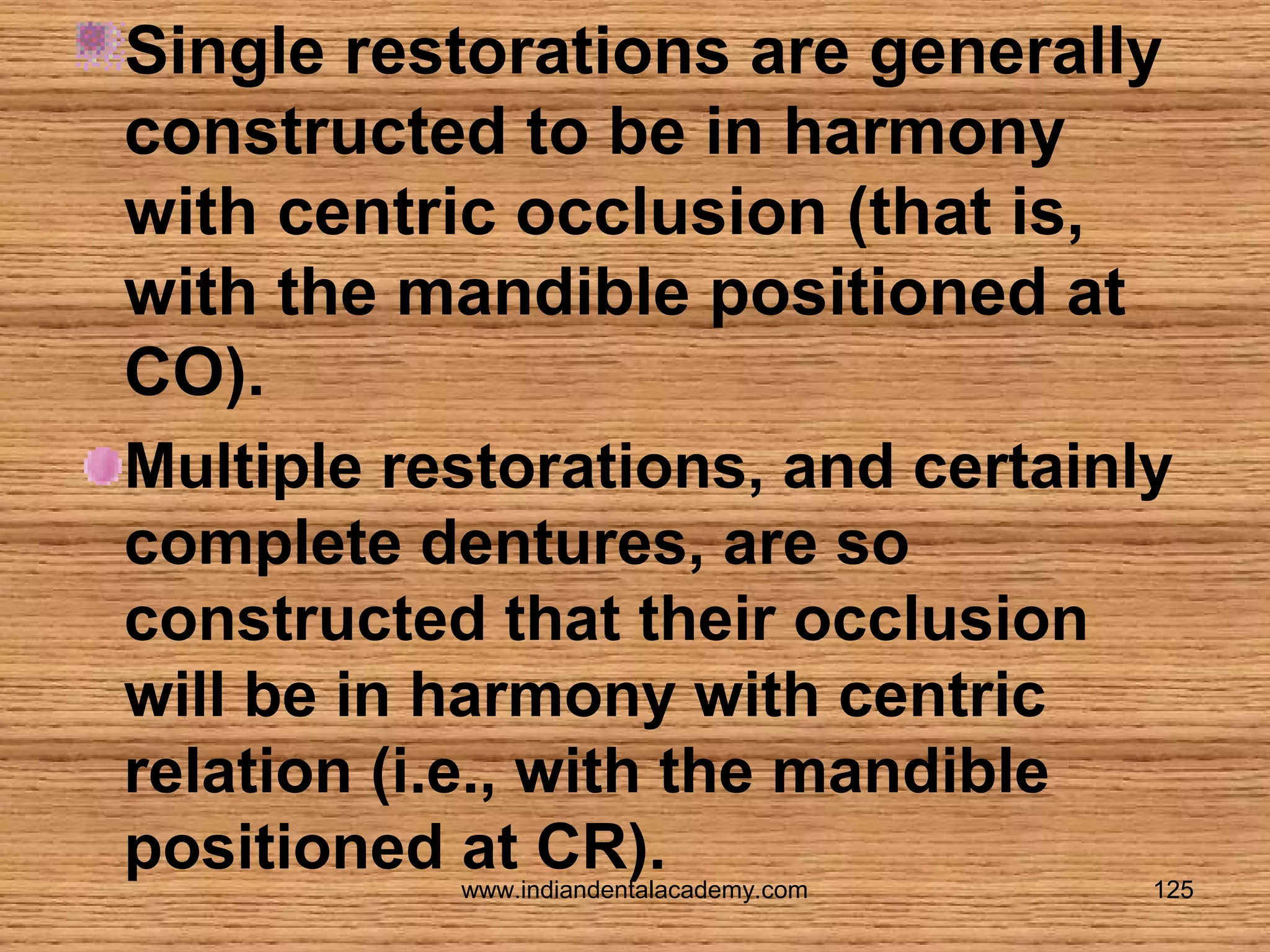 Single restorations are generally constructed to be in harmony with centric occlusion (that is, with the mandible positioned at CO).

Multiple restorations, and certainly complete dentures, are so constructed that their occlusion will be in harmony with centric relation (i.e., with the mandible positioned at CR).

www.indiandentalacademy.com

125